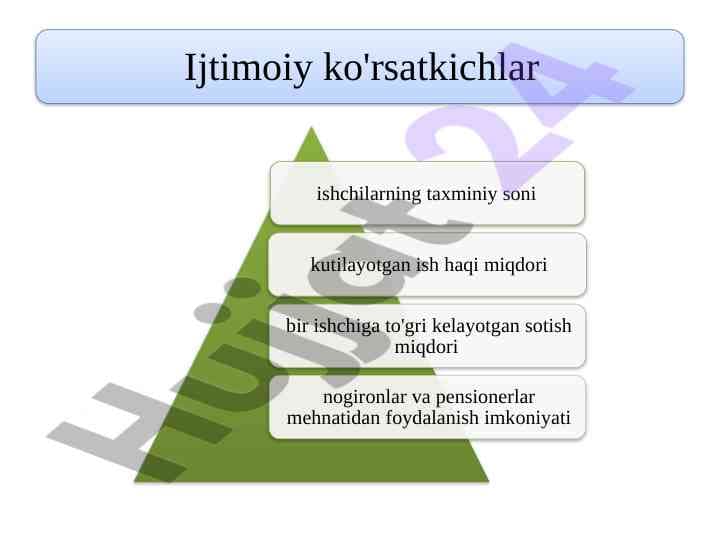 Ijtimoiy ko'rsatkichlar

ishchilarning taxminiy soni

kutilayotgan ish haqi miqdori

bir ishchiga to'gri kelayotgan sotish miqdori

nogironlar va pensionerlar mehnatidan foydalanish imkoniyati

Hujjat24